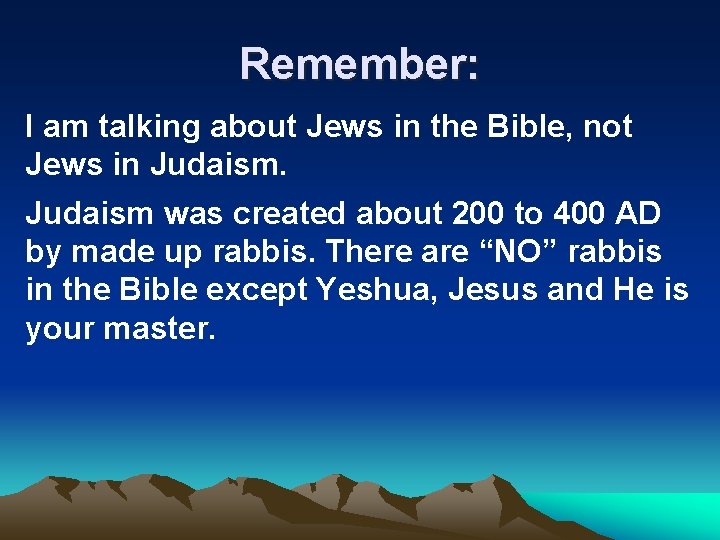 Remember:

I am talking about Jews in the Bible, not Jews in Judaism.

Judaism was created about 200 to 400 AD by made up rabbis. There are “NO” rabbis in the Bible except Yeshua, Jesus and He is your master.